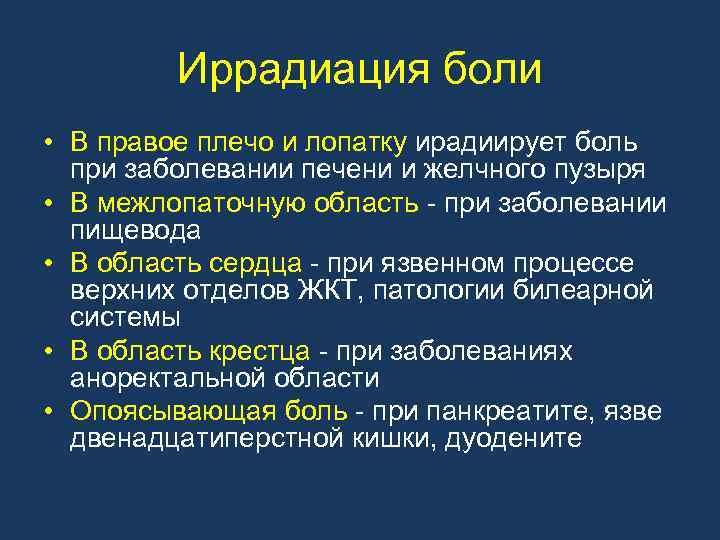 Иррадиация боли

• В правое плечо и лопатку ирадиирует боль при заболевании печени и желчного пузыря
• В межлопаточную область - при заболевании пищевода
• В область сердца - при язвенном процессе верхних отделов ЖКТ, патологии билеарной системы
• В область крестца - при заболеваниях аноректальной области
• Опоясывающая боль - при панкреатите, язве двенадцатиперстной кишки, дуодените